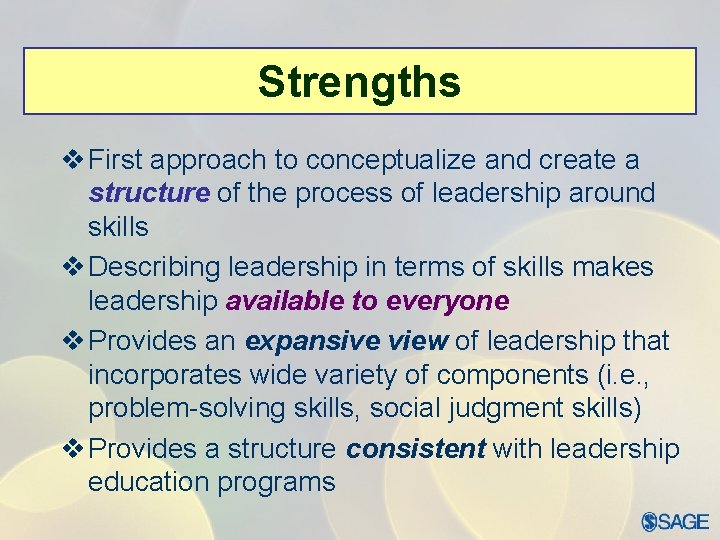 Strengths

❖ First approach to conceptualize and create a structure of the process of leadership around skills

❖ Describing leadership in terms of skills makes leadership available to everyone

❖ Provides an expansive view of leadership that incorporates wide variety of components (i.e., problem-solving skills, social judgment skills)

❖ Provides a structure consistent with leadership education programs

SAGE